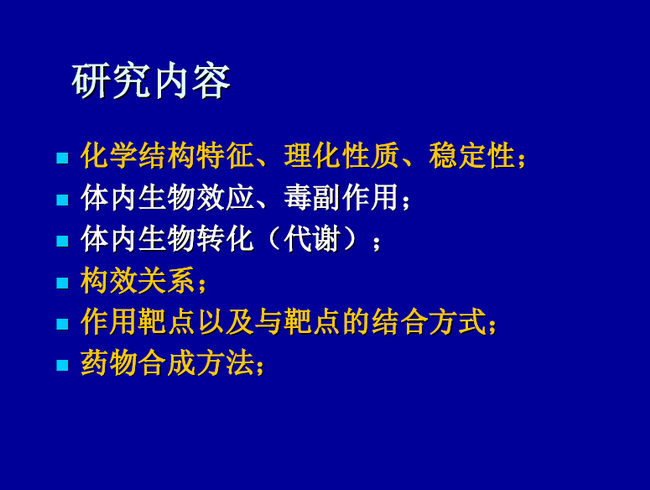 研究内容

- 化学结构特征、理化性质、稳定性；
- 体内生物效应、毒副作用；
- 体内生物转化（代谢）；
- 构效关系；
- 作用靶点以及与靶点的结合方式；
- 药物合成方法；